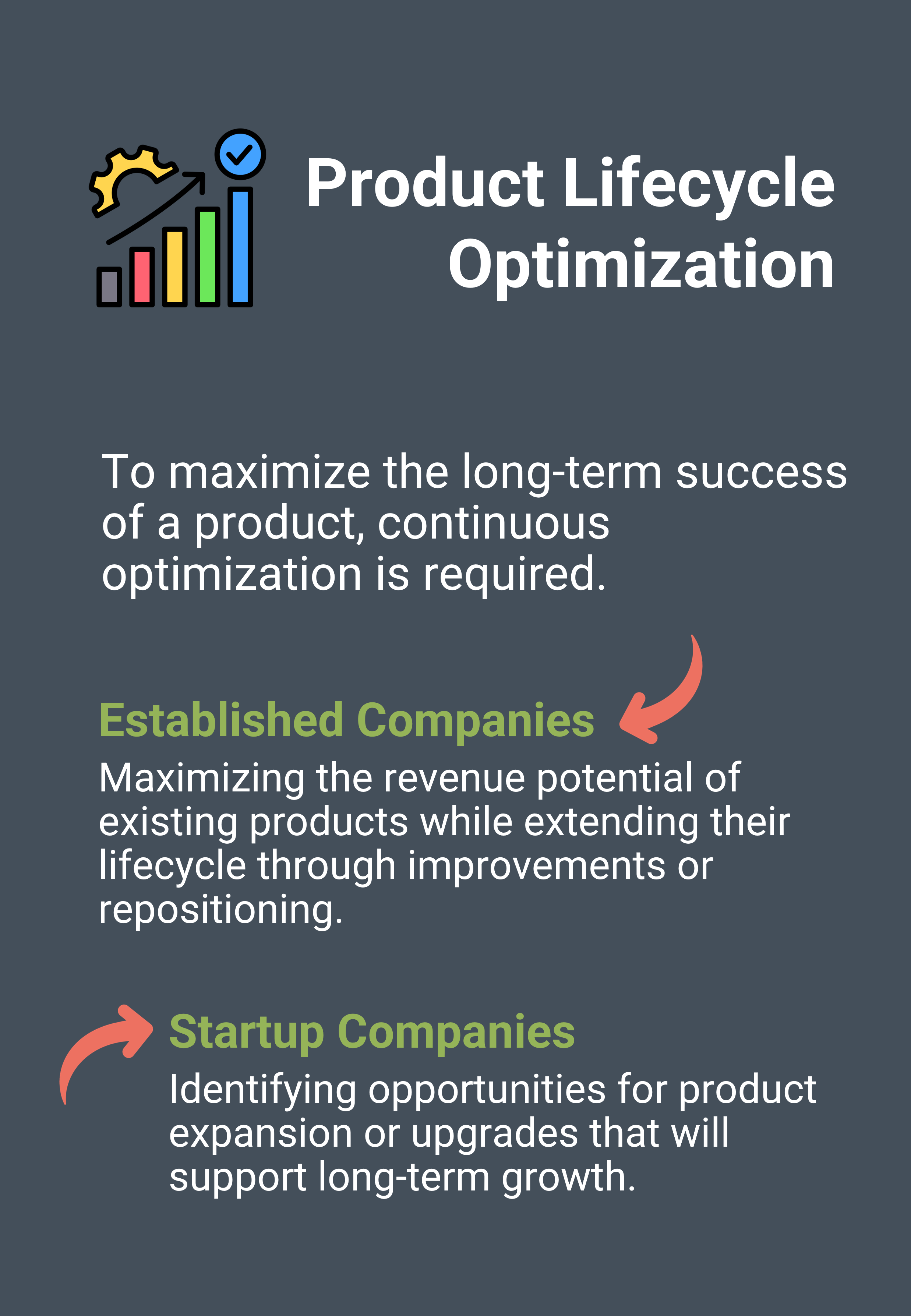 Product Lifecycle Optimization

To maximize the long-term success of a product, continuous optimization is required.

Established Companies

Maximizing the revenue potential of existing products while extending their lifecycle through improvements or repositioning.

Startup Companies

Identifying opportunities for product expansion or upgrades that will support long-term growth.